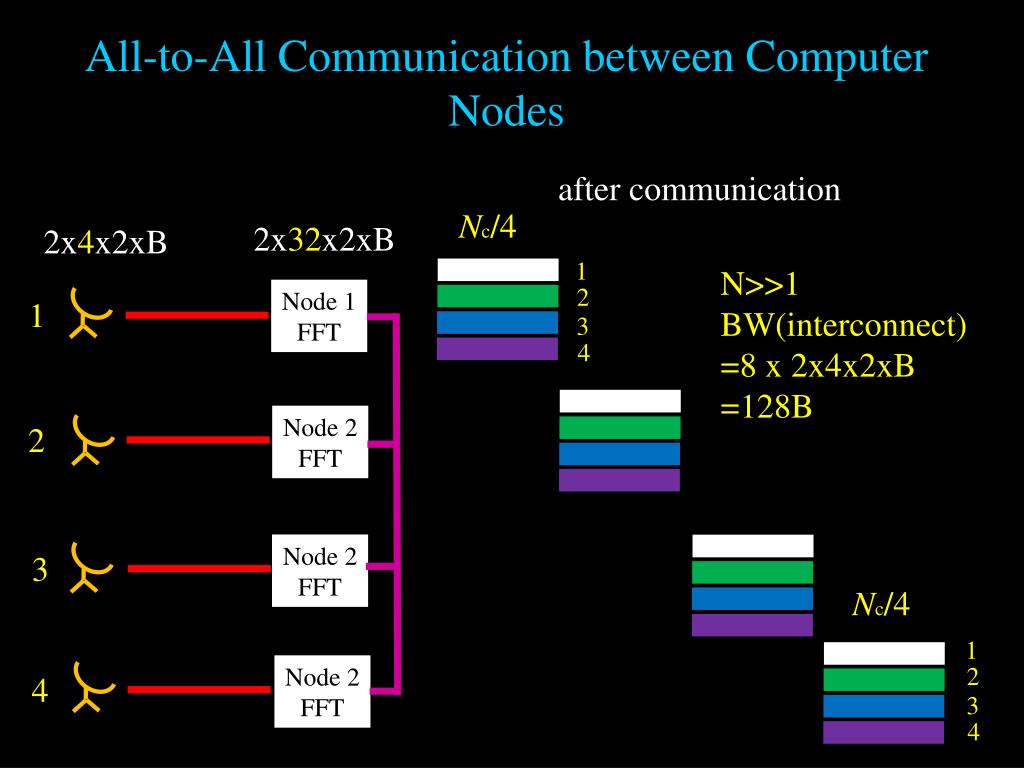 All-to-All Communication between Computer Nodes

after communication

2x4x2xB

2x32x2xB

$N_c/4$

1
2
3
4

N>>1
BW(interconnect)
=8 x 2x4x2xB
=128B

1

Node 1
FFT

2

Node 2
FFT

3

Node 2
FFT

4

Node 2
FFT

$N_c/4$

1
2
3
4